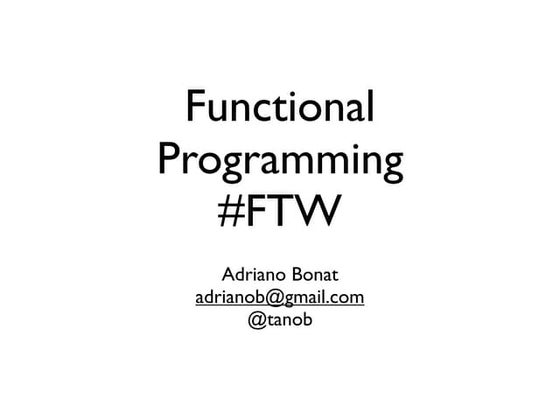 Functional Programming #FTW

Adriano Bonat
adrianob@gmail.com
@tanob